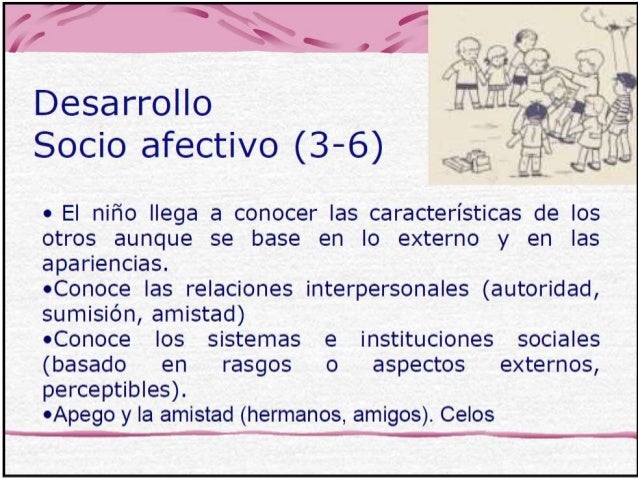 Desarrollo
Socio afectivo (3-6)

• El niño llega a conocer las características de los otros aunque se base en lo externo y en las apariencias.
•Conoce las relaciones interpersonales (autoridad, sumisión, amistad)
•Conoce los sistemas e instituciones sociales (basado en rasgos o aspectos externos, perceptibles).
•Apego y la amistad (hermanos, amigos). Celos